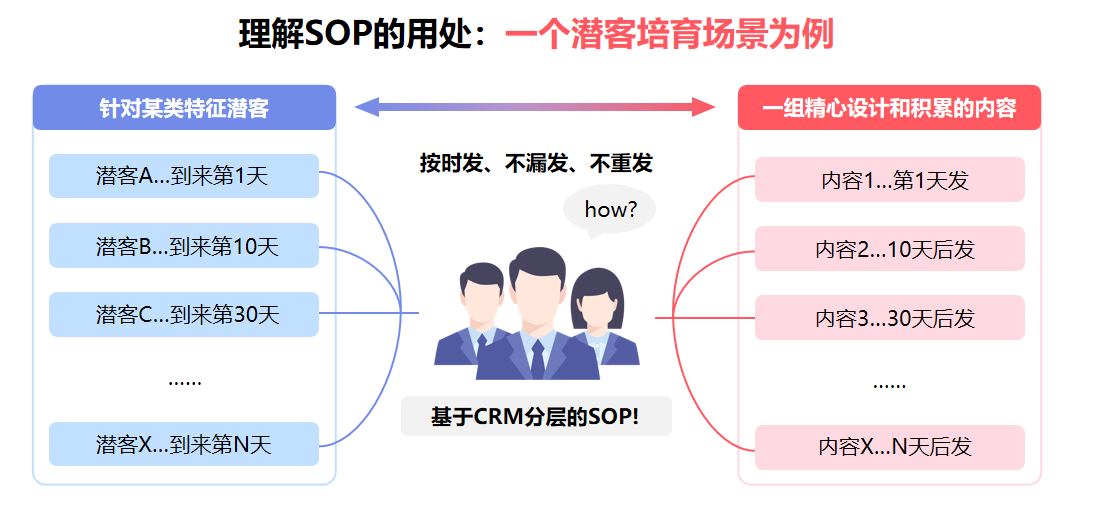 理解SOP的用处：一个潜客培育场景为例

针对某类特征潜客

潜客A...到来第1天

潜客B...到来第10天

潜客C...到来第30天

......

潜客X...到来第N天

按时发、不漏发、不重发

how?

基于CRM分层的SOP!

一组精心设计和积累的内容

内容1...第1天发

内容2...10天后发

内容3...30天后发

......

内容X...N天后发